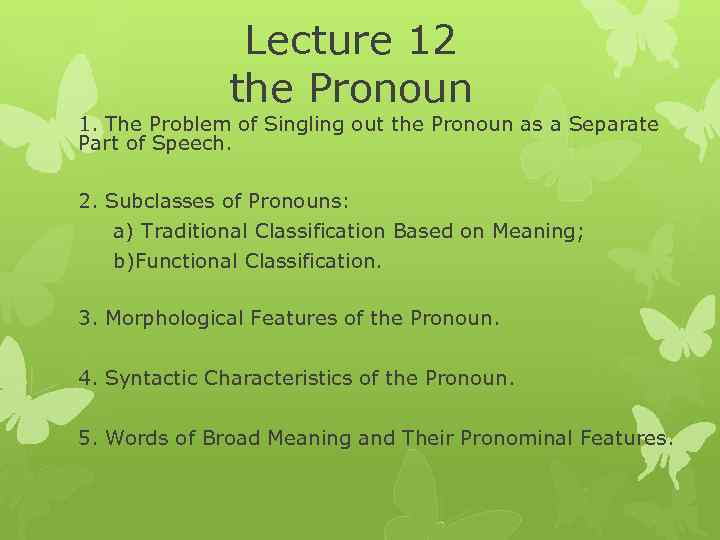 Lecture 12
the Pronoun

1. The Problem of Singling out the Pronoun as a Separate Part of Speech.

2. Subclasses of Pronouns:
a) Traditional Classification Based on Meaning;
b)Functional Classification.

3. Morphological Features of the Pronoun.

4. Syntactic Characteristics of the Pronoun.

5. Words of Broad Meaning and Their Pronominal Features.